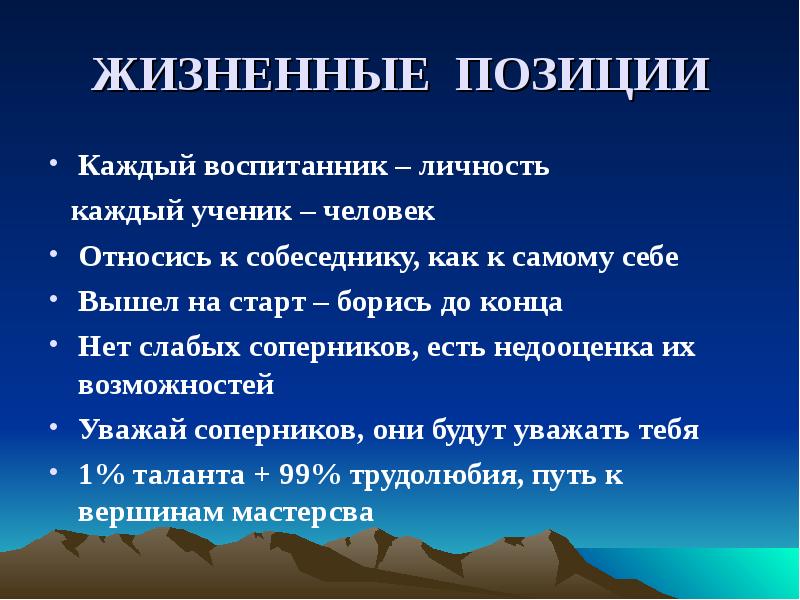 ЖИЗНЕННЫЕ ПОЗИЦИИ

• Каждый воспитанник – личность
каждый ученик – человек

• Относись к собеседнику, как к самому себе

• Вышел на старт – борись до конца

• Нет слабых соперников, есть недооценка их возможностей

• Уважай соперников, они будут уважать тебя

• 1% таланта + 99% трудолюбия, путь к вершинам мастерсва